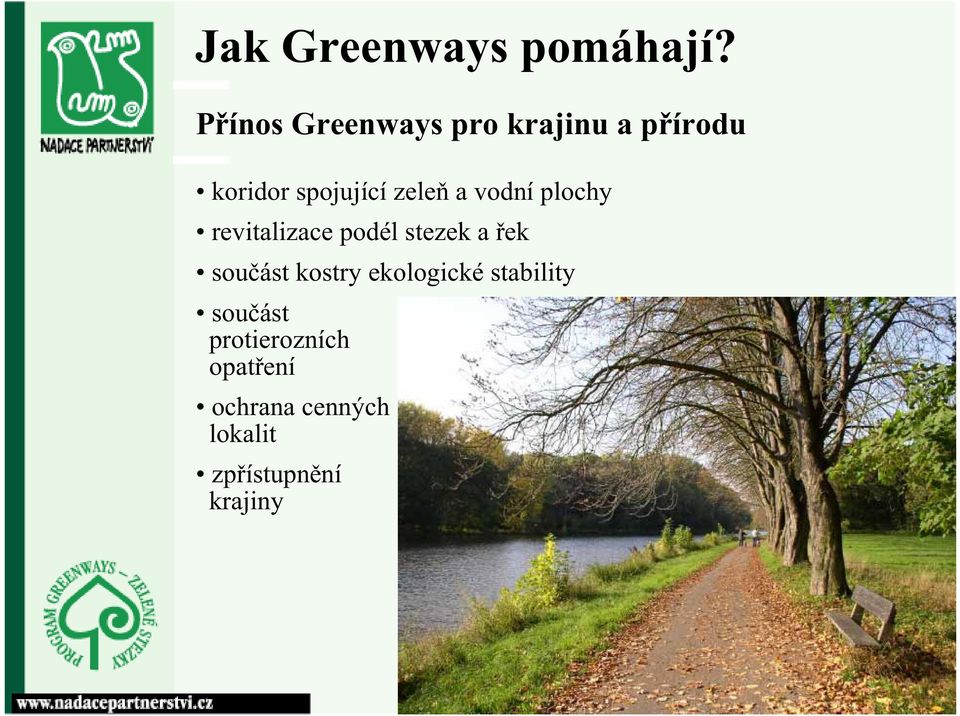 NADACE PARTNERSTVÍ

Jak Greenways pomáhají?

Přínos Greenways pro krajinu a přírodu

• koridor spojující zeleň a vodní plochy
• revitalizace podél stezek a řek
• součást kostry ekologické stability
• součást protierozních opatření
• ochrana cenných lokalit
• zpřístupnění krajiny

PROGRAM GREENWAYS – ZELENÉ STEZKY

www.nadacepartnerstvi.cz